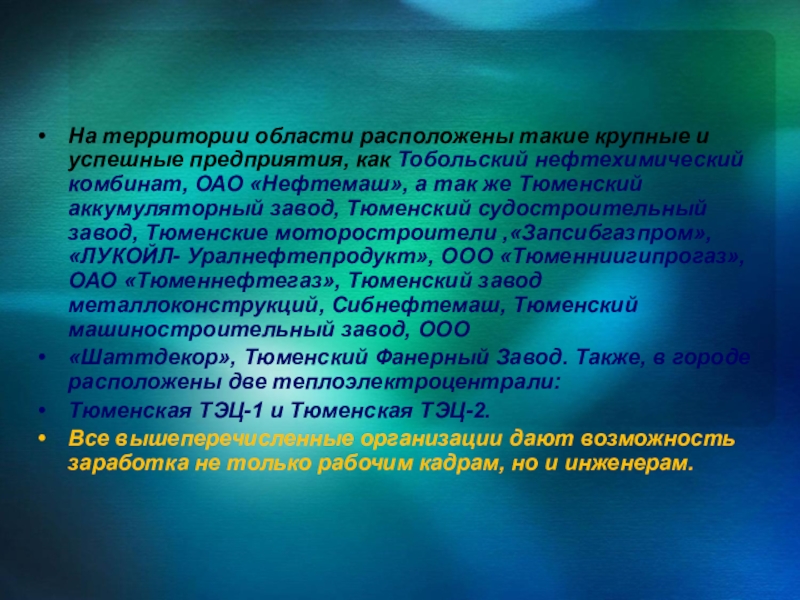 • На территории области расположены такие крупные и успешные предприятия, как Тобольский нефтехимический комбинат, ОАО «Нефтемаш», а так же Тюменский аккумуляторный завод, Тюменский судостроительный завод, Тюменские моторостроители ,«Запсибгазпром», «ЛУКОЙЛ- Уралнефтепродукт», ООО «Тюменниигипрогаз», ОАО «Тюменнефтегаз», Тюменский завод металлоконструкций, Сибнефтемаш, Тюменский машиностроительный завод, ООО

• «Шаттдекор», Тюменский Фанерный Завод. Также, в городе расположены две теплоэлектроцентрали:

• Тюменская ТЭЦ-1 и Тюменская ТЭЦ-2.

• Все вышеперечисленные организации дают возможность заработка не только рабочим кадрам, но и инженерам.